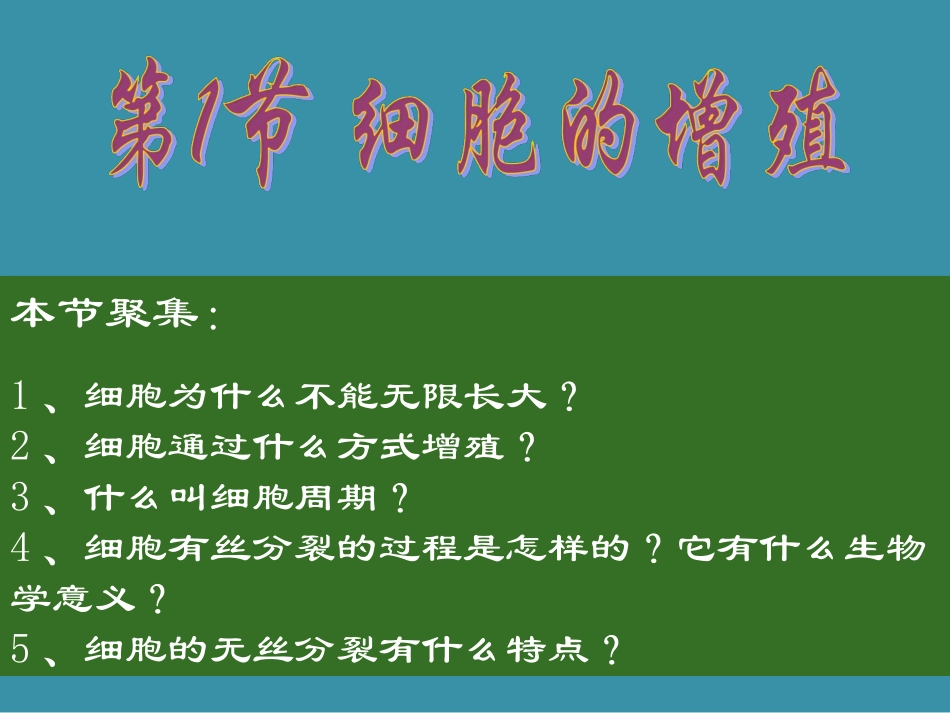 第1节 细胞的增殖

本节聚集：

1、细胞为什么不能无限长大？
2、细胞通过什么方式增殖？
3、什么叫细胞周期？
4、细胞有丝分裂的过程是怎样的？它有什么生物学意义？
5、细胞的无丝分裂有什么特点？